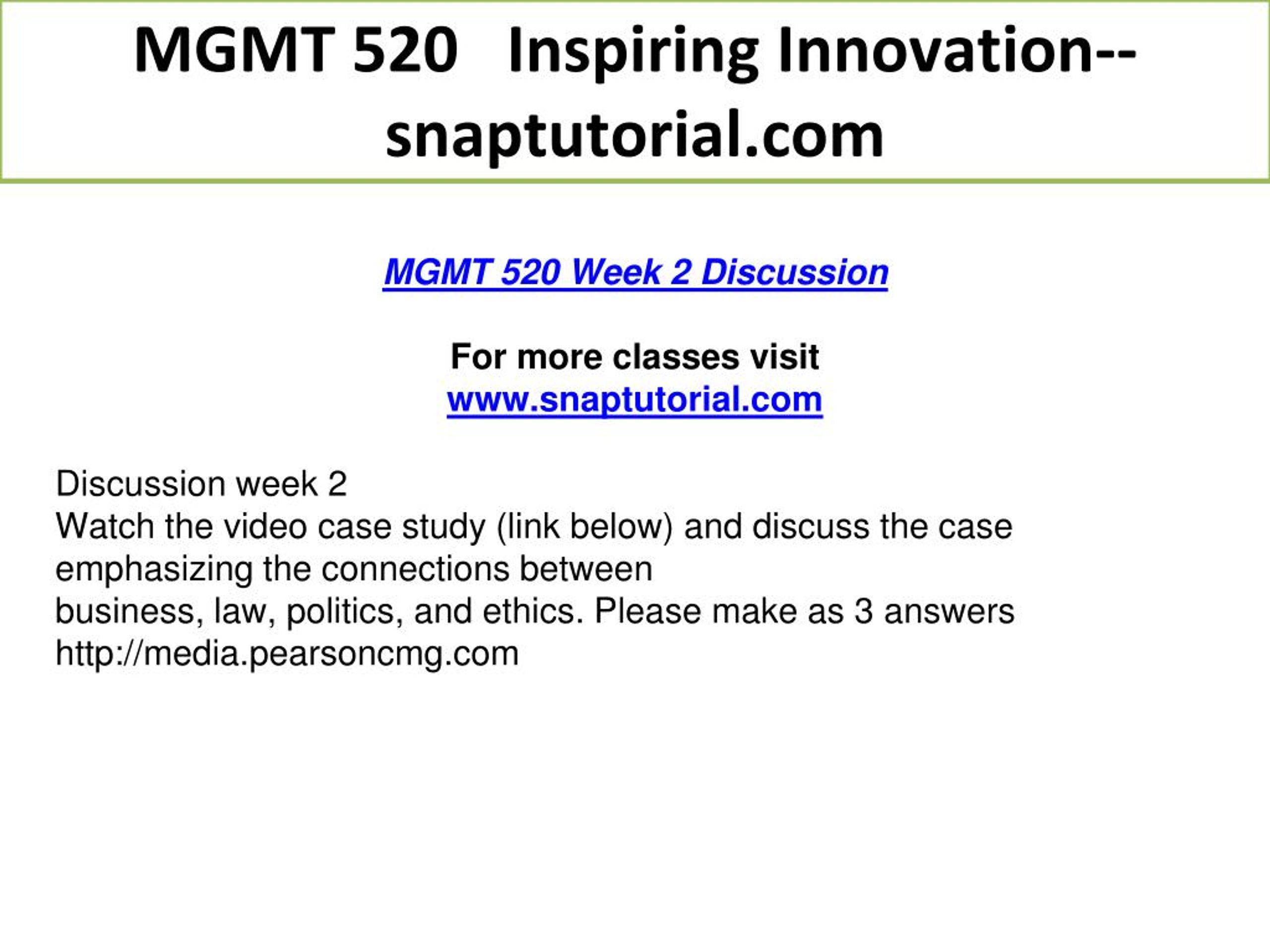 MGMT 520 Inspiring Innovation--snaptutorial.com

MGMT 520 Week 2 Discussion

For more classes visit
www.snaptutorial.com

Discussion week 2
Watch the video case study (link below) and discuss the case emphasizing the connections between
business, law, politics, and ethics. Please make as 3 answers
http://media.pearsoncmg.com